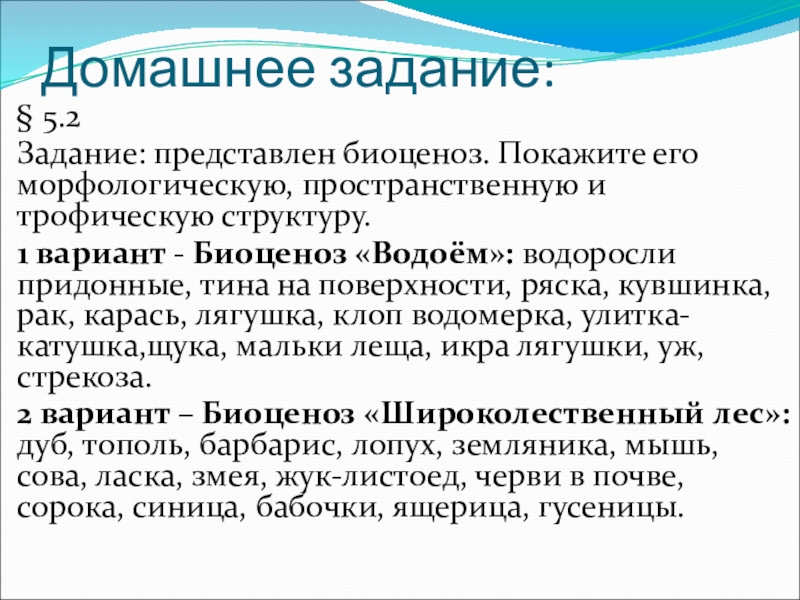 Домашнее задание:

§ 5.2

Задание: представлен биоценоз. Покажите его морфологическую, пространственную и трофическую структуру.

1 вариант - Биоценоз «Водоём»: водоросли придонные, тина на поверхности, ряска, кувшинка, рак, карась, лягушка, клоп водомерка, улитка-катушка,щука, мальки леща, икра лягушки, уж, стрекоза.

2 вариант – Биоценоз «Широколественный лес»: дуб, тополь, барбарис, лопух, земляника, мышь, сова, ласка, змея, жук-листоед, черви в почве, сорока, синица, бабочки, ящерица, гусеницы.